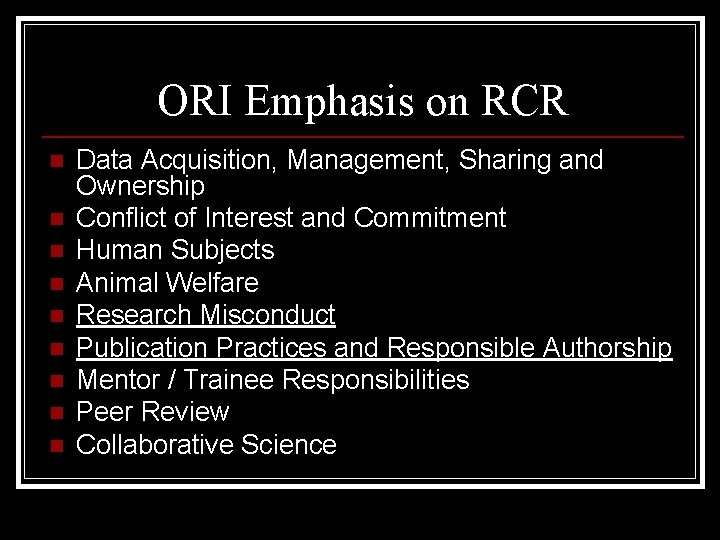 ORI Emphasis on RCR

- Data Acquisition, Management, Sharing and Ownership
- Conflict of Interest and Commitment
- Human Subjects
- Animal Welfare
- Research Misconduct
- Publication Practices and Responsible Authorship
- Mentor / Trainee Responsibilities
- Peer Review
- Collaborative Science